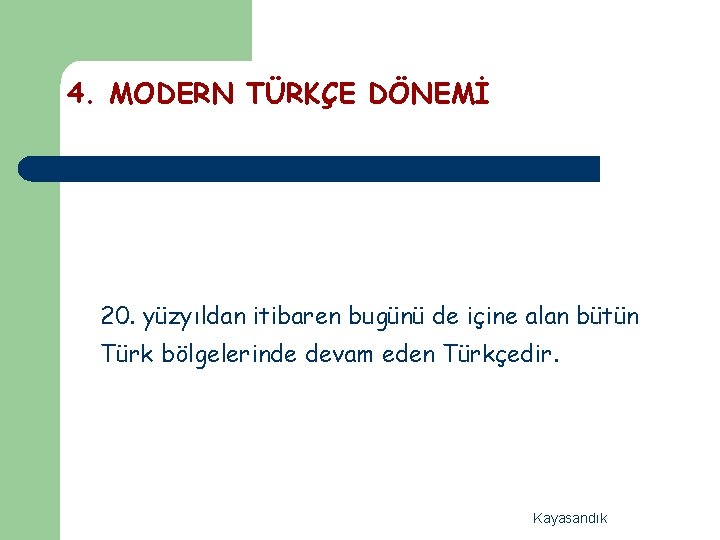 4. MODERN TÜRKÇE DÖNEMİ

20. yüzyıldan itibaren bugünü de içine alan bütün Türk bölgelerinde devam eden Türkçedir.

Kayasandık